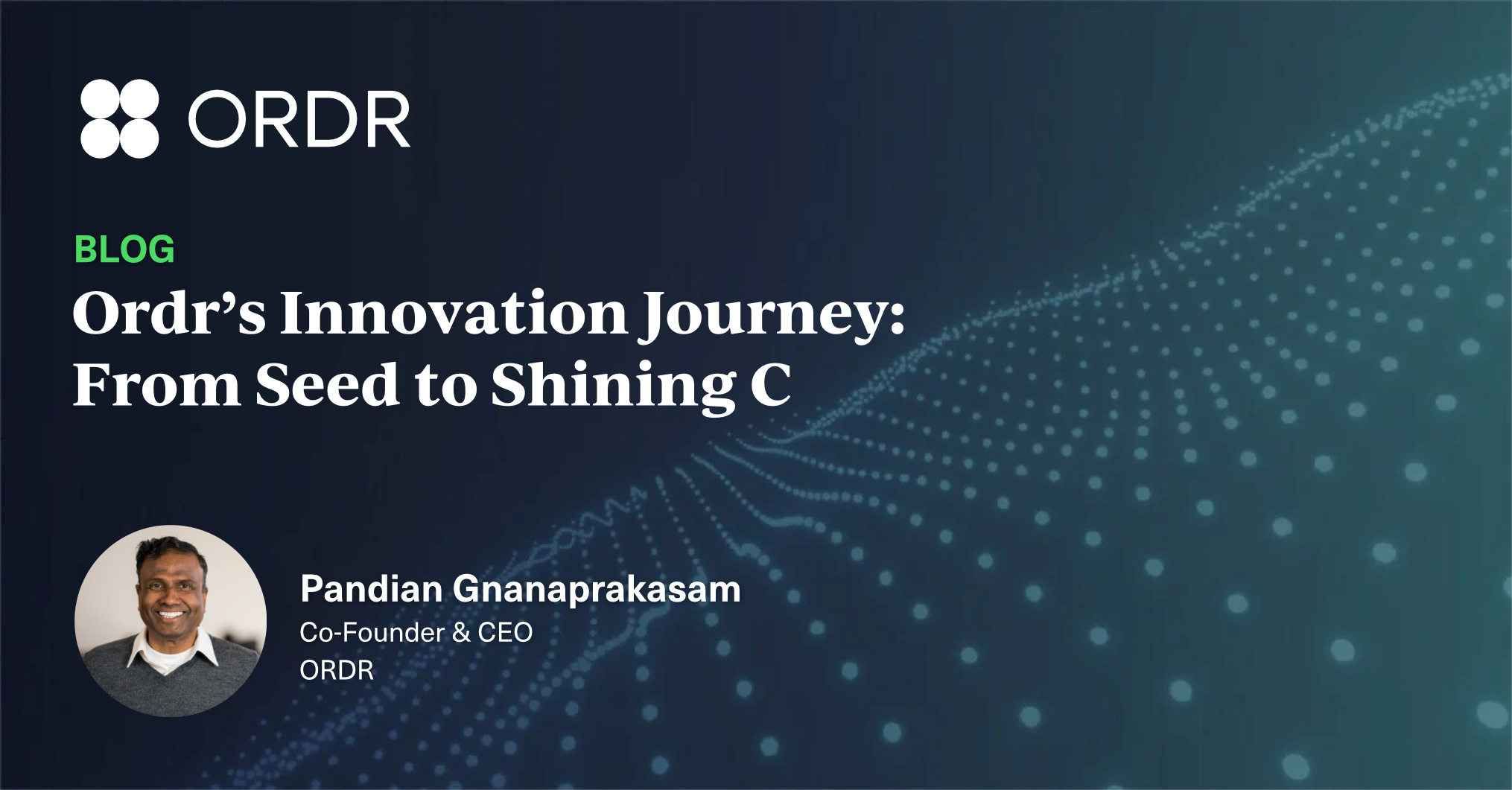 ORDR

BLOG

Ordr's Innovation Journey: From Seed to Shining C

Pandian Gnanaprakasam
Co-Founder & CEO
ORDR